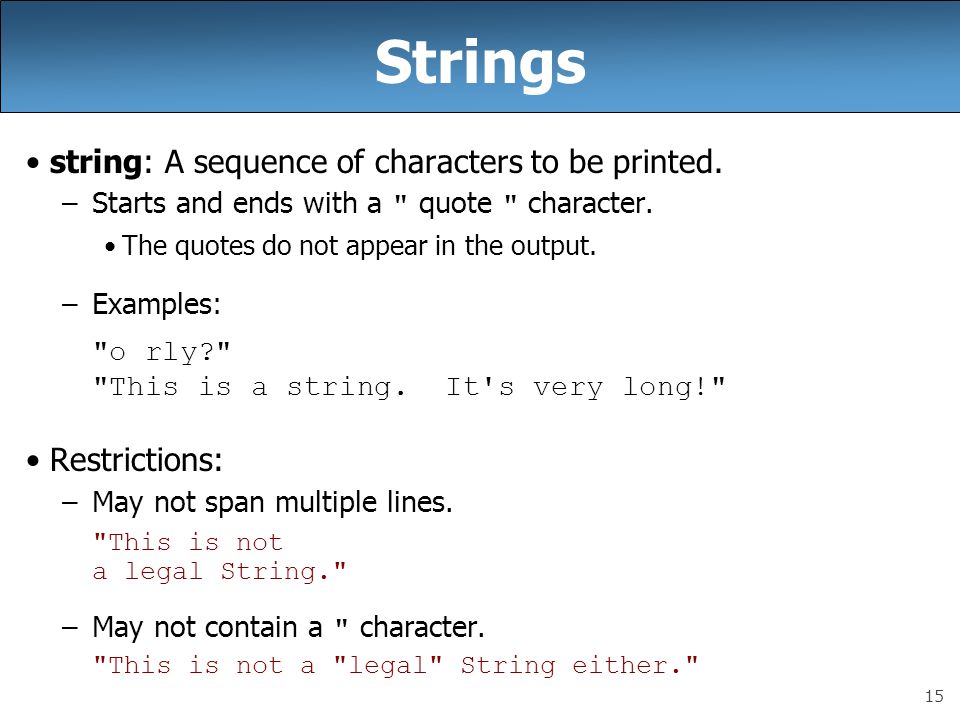 Strings

• string: A sequence of characters to be printed.

– Starts and ends with a " quote " character.

• The quotes do not appear in the output.

– Examples:

"o rly?"
"This is a string.  It's very long!"

• Restrictions:

– May not span multiple lines.

"This is not
a legal String."

– May not contain a " character.

"This is not a "legal" String either."

15